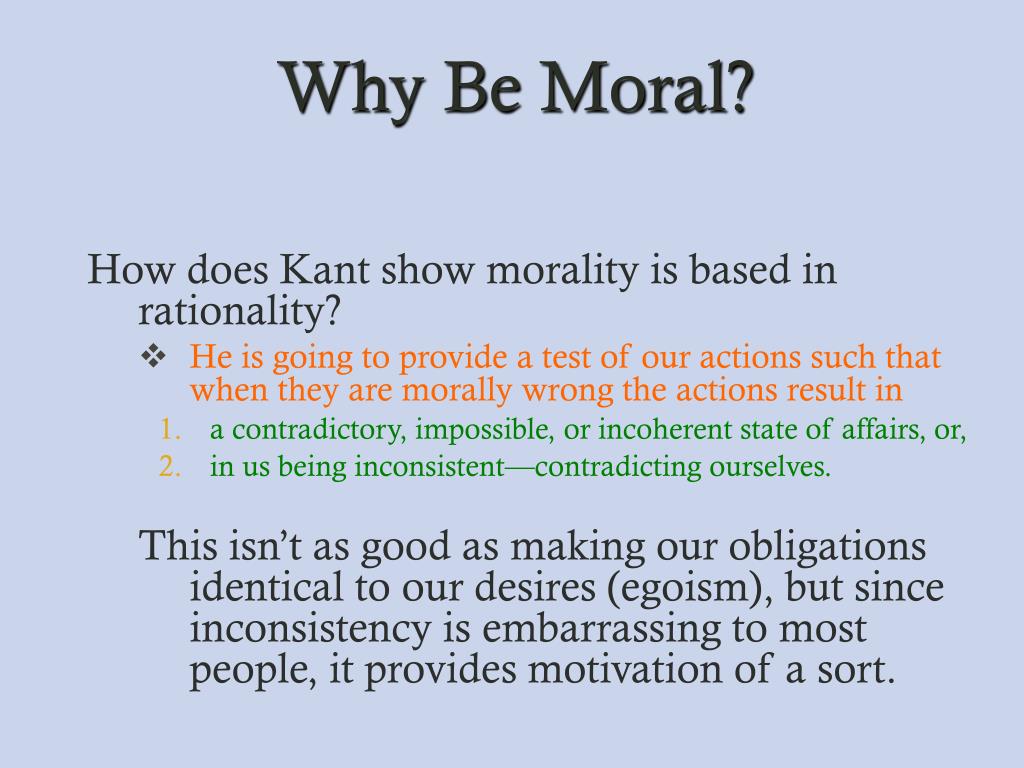 Why Be Moral?

How does Kant show morality is based in rationality?

❖ He is going to provide a test of our actions such that when they are morally wrong the actions result in

1. a contradictory, impossible, or incoherent state of affairs, or,
2. in us being inconsistent—contradicting ourselves.

This isn't as good as making our obligations identical to our desires (egoism), but since inconsistency is embarrassing to most people, it provides motivation of a sort.